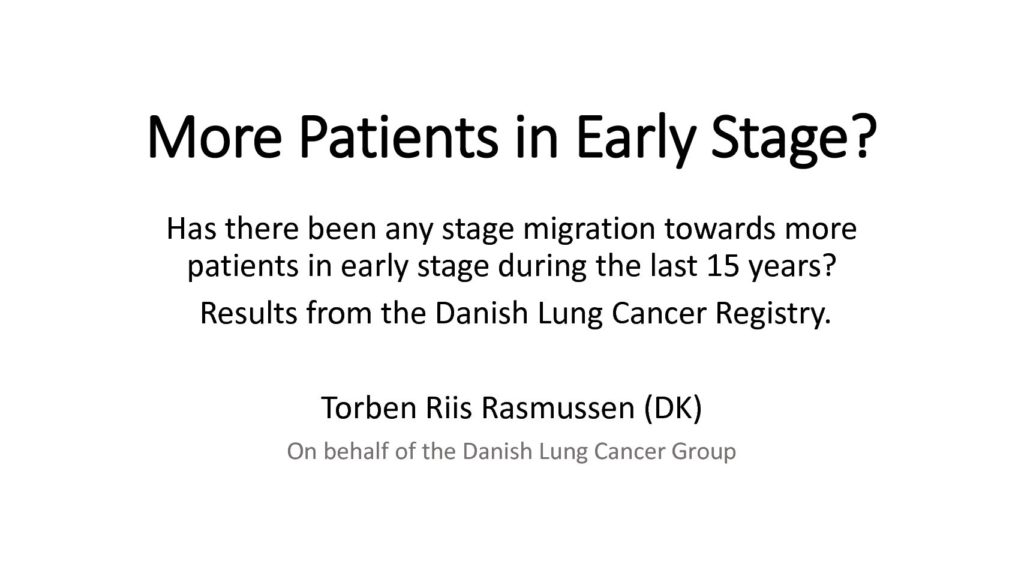 More Patients in Early Stage?

Has there been any stage migration towards more patients in early stage during the last 15 years?

Results from the Danish Lung Cancer Registry.

Torben Riis Rasmussen (DK)

On behalf of the Danish Lung Cancer Group